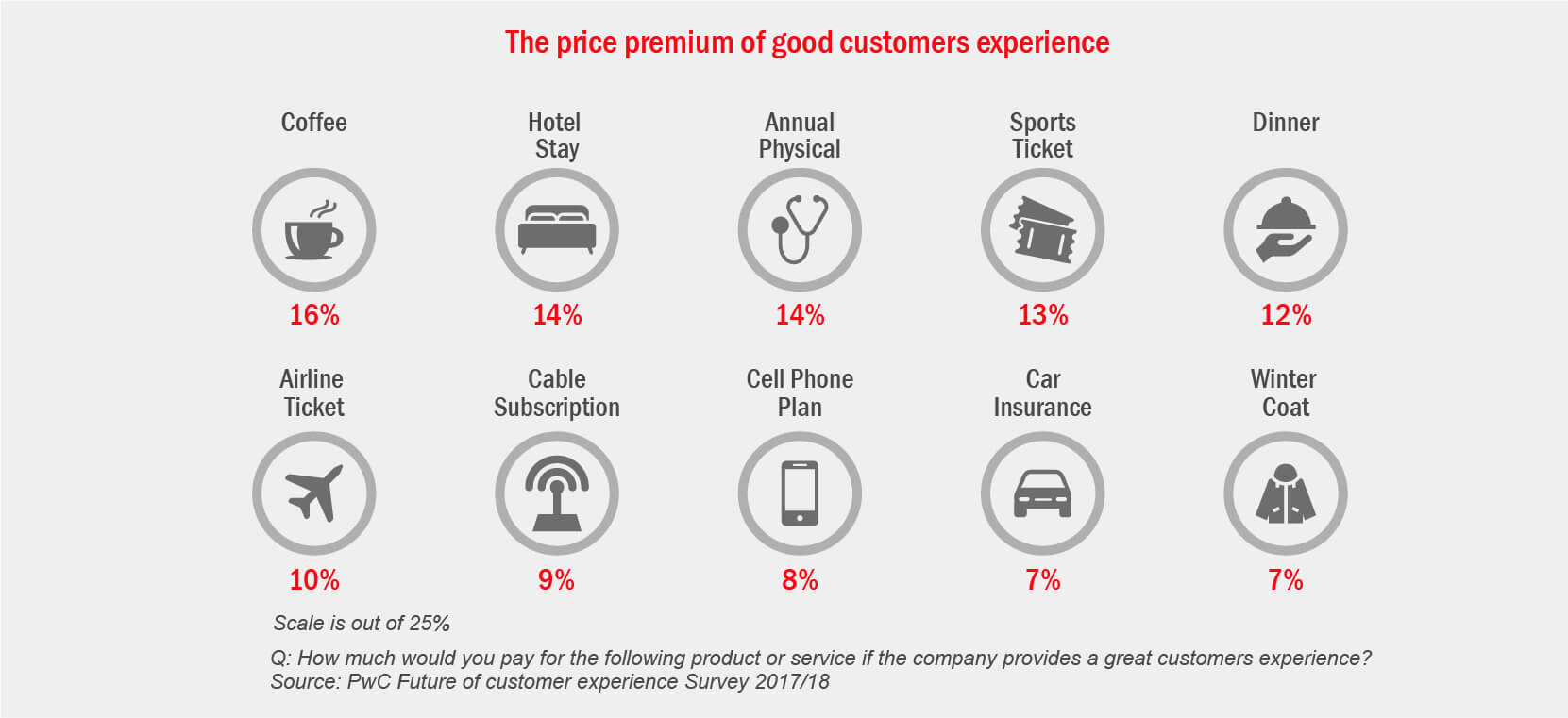 The price premium of good customers experience

Coffee
16%

Hotel Stay
14%

Annual Physical
14%

Sports Ticket
13%

Dinner
12%

Airline Ticket
10%

Cable Subscription
9%

Cell Phone Plan
8%

Car Insurance
7%

Winter Coat
7%

Scale is out of 25%

Q: How much would you pay for the following product or service if the company provides a great customers experience?
Source: PwC Future of customer experience Survey 2017/18